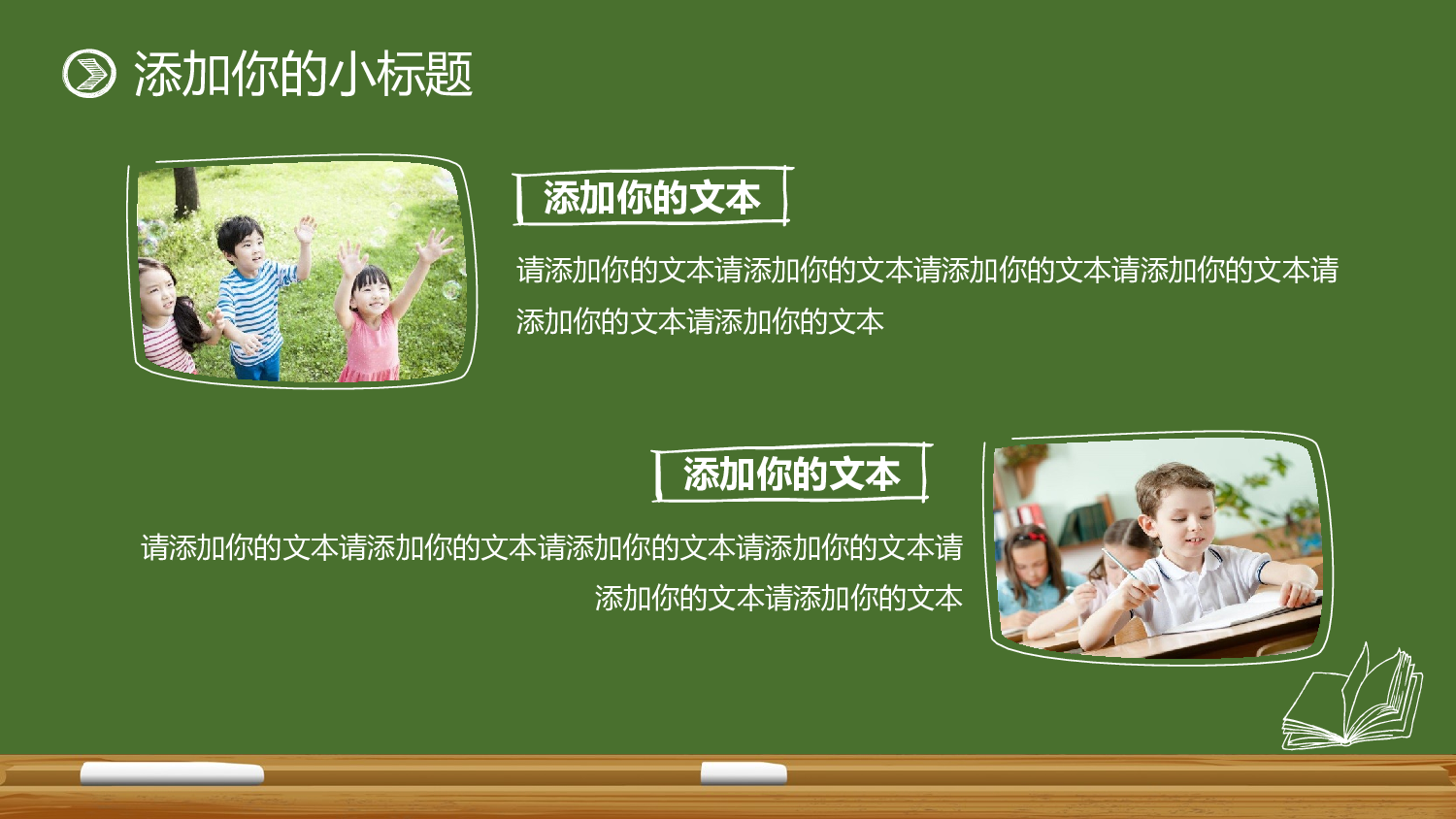 添加你的小标题

添加你的文本

请添加你的文本请添加你的文本请添加你的文本请添加你的文本请添加你的文本请添加你的文本

添加你的文本

请添加你的文本请添加你的文本请添加你的文本请添加你的文本请添加你的文本请添加你的文本